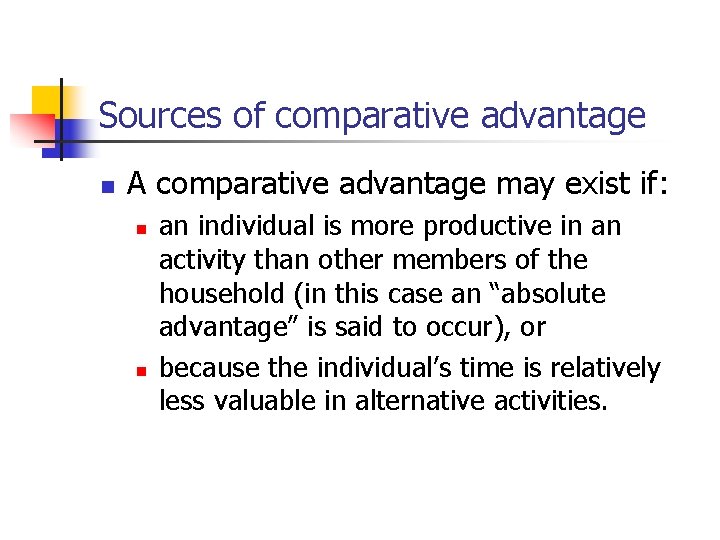 Sources of comparative advantage

A comparative advantage may exist if:

an individual is more productive in an activity than other members of the household (in this case an “absolute advantage” is said to occur), or

because the individual’s time is relatively less valuable in alternative activities.